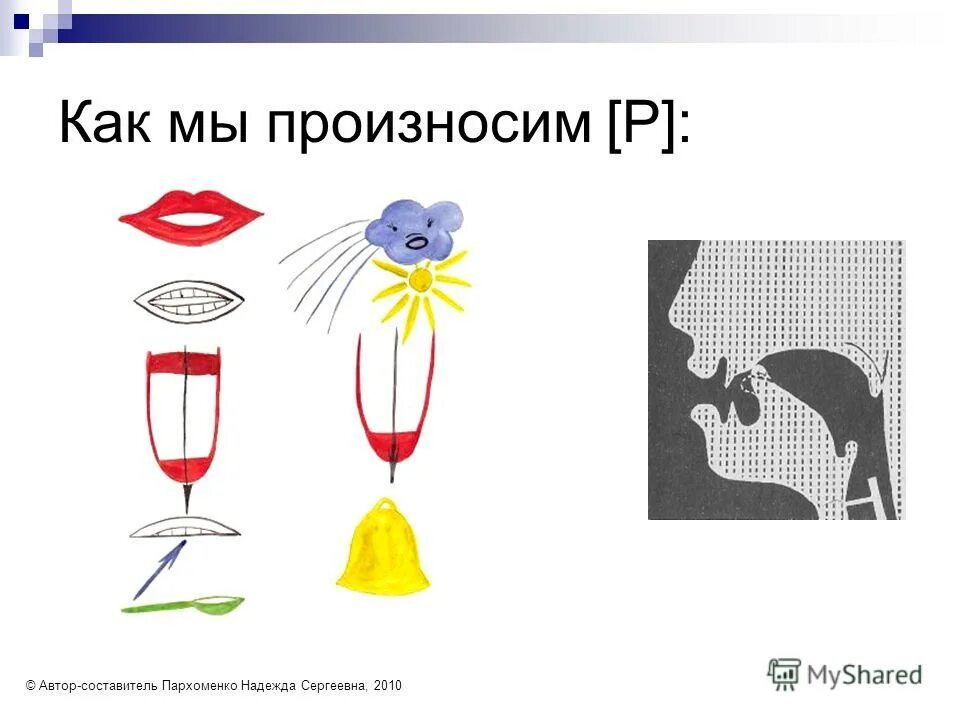 Как мы произносим [Р]:

© Автор-составитель Пархоменко Надежда Сергеевна, 2010

MyShared